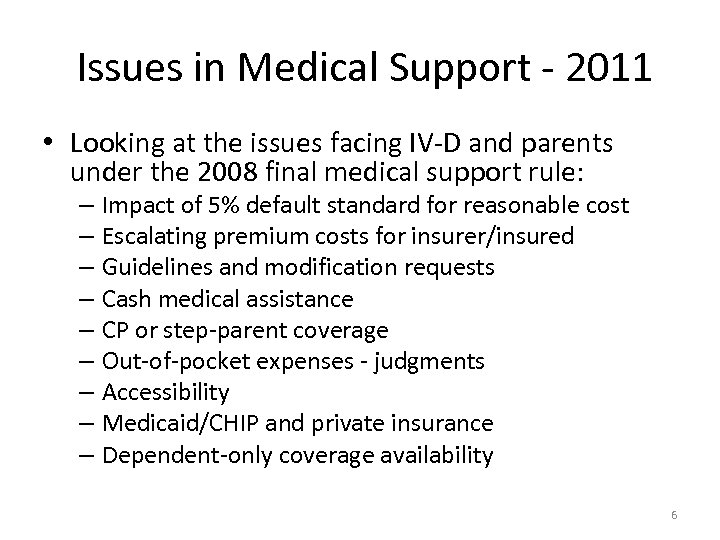 Issues in Medical Support - 2011

• Looking at the issues facing IV-D and parents under the 2008 final medical support rule:
– Impact of 5% default standard for reasonable cost
– Escalating premium costs for insurer/insured
– Guidelines and modification requests
– Cash medical assistance
– CP or step-parent coverage
– Out-of-pocket expenses - judgments
– Accessibility
– Medicaid/CHIP and private insurance
– Dependent-only coverage availability

6